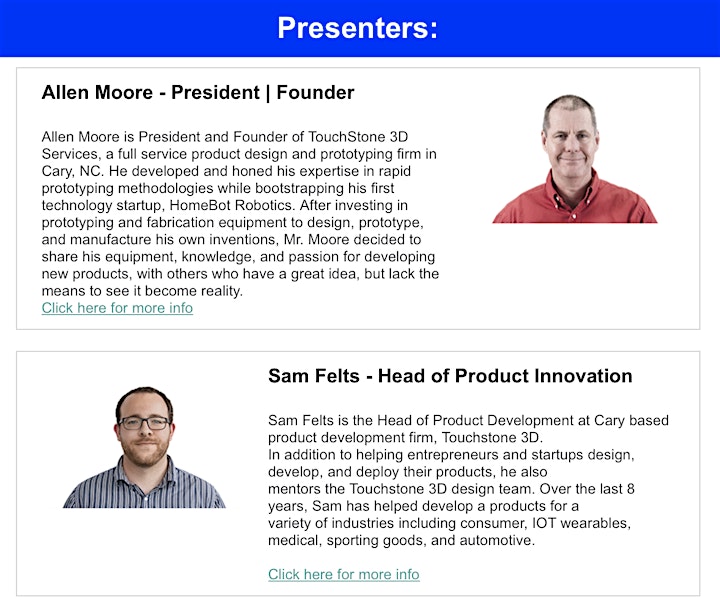 Presenters:

Allen Moore - President | Founder

Allen Moore is President and Founder of TouchStone 3D Services, a full service product design and prototyping firm in Cary, NC. He developed and honed his expertise in rapid prototyping methodologies while bootstrapping his first technology startup, HomeBot Robotics. After investing in prototyping and fabrication equipment to design, prototype, and manufacture his own inventions, Mr. Moore decided to share his equipment, knowledge, and passion for developing new products, with others who have a great idea, but lack the means to see it become reality.
Click here for more info

Sam Felts - Head of Product Innovation

Sam Felts is the Head of Product Development at Cary based product development firm, Touchstone 3D.
In addition to helping entrepreneurs and startups design, develop, and deploy their products, he also mentors the Touchstone 3D design team. Over the last 8 years, Sam has helped develop a products for a variety of industries including consumer, IOT wearables, medical, sporting goods, and automotive.

Click here for more info